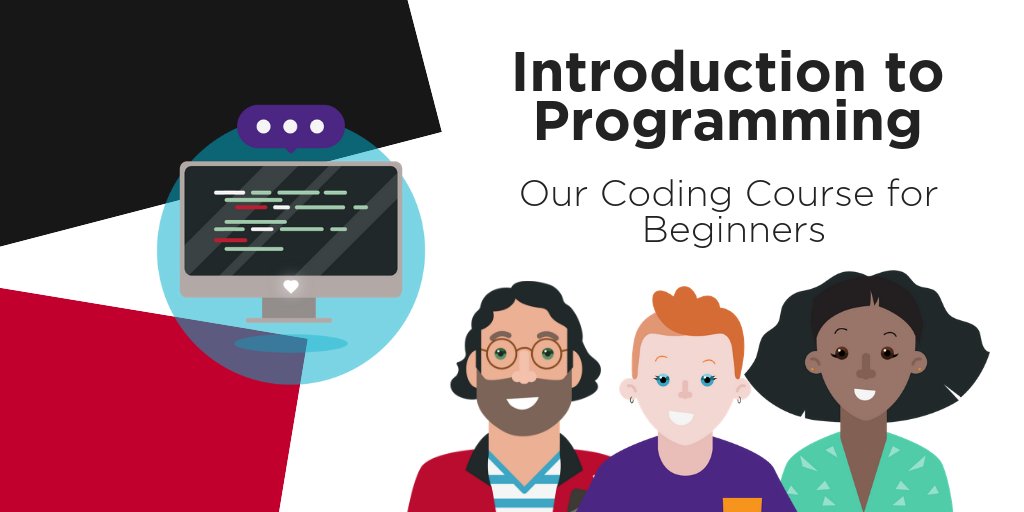 Introduction to Programming

Our Coding Course for Beginners